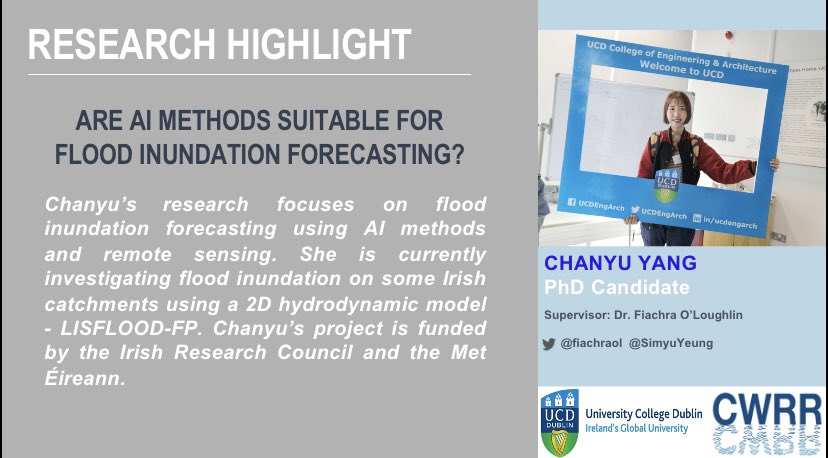 RESEARCH HIGHLIGHT

ARE AI METHODS SUITABLE FOR FLOOD INUNDATION FORECASTING?

Chanyu's research focuses on flood inundation forecasting using AI methods and remote sensing. She is currently investigating flood inundation on some Irish catchments using a 2D hydrodynamic model - LISFLOOD-FP. Chanyu's project is funded by the Irish Research Council and the Met Éireann.

UCD College of Engineering & Architecture
Welcome to UCD
UCD DUBLIN
UCDEngArch UCDEngArch in/ucdengarch

CHANYU YANG
PhD Candidate
Supervisor: Dr. Fiachra O'Loughlin
@fiachraol @SimyuYeung

UCD DUBLIN
University College Dublin
Ireland's Global University
CWRR